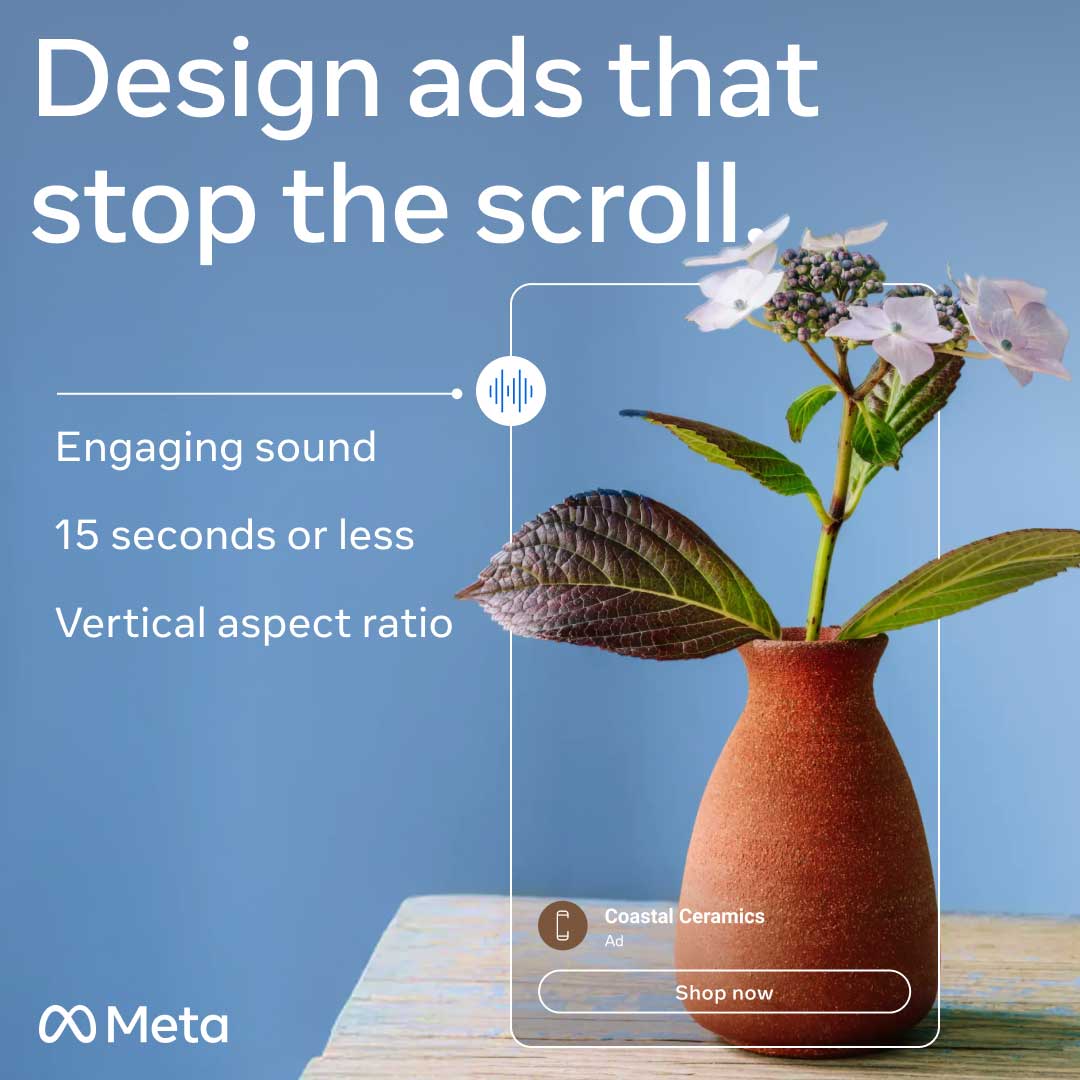 Design ads that stop the scroll.

Engaging sound

15 seconds or less

Vertical aspect ratio

Coastal Ceramics
Ad

Shop now

Meta